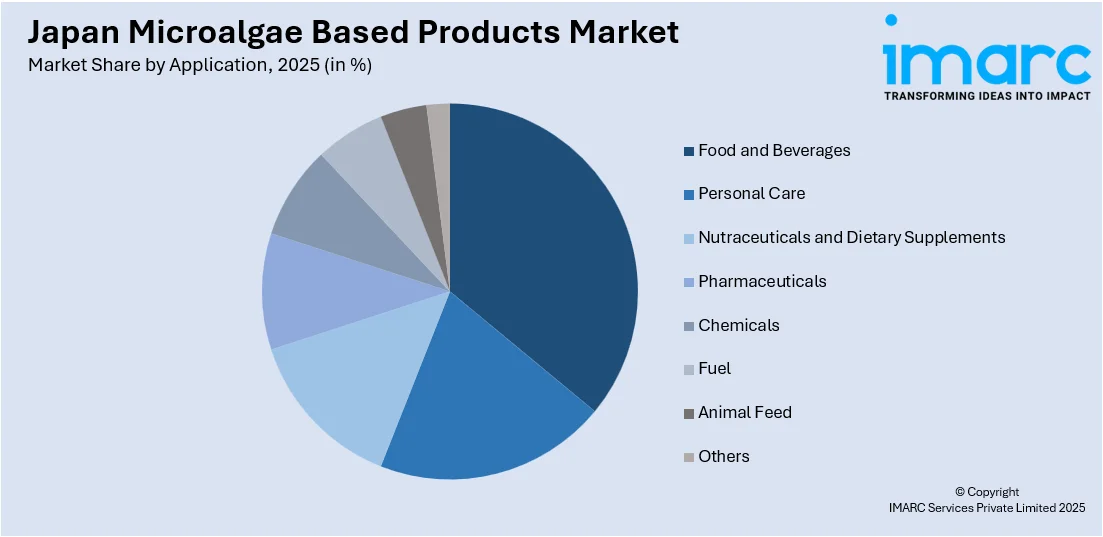 Japan Microalgae Based Products Market
Market Share by Application, 2025 (in %)

imarc
TRANSFORMING IDEAS INTO IMPACT

Food and Beverages
Personal Care
Nutraceuticals and Dietary Supplements
Pharmaceuticals
Chemicals
Fuel
Animal Feed
Others

© Copyright
IMARC Services Private Limited 2025